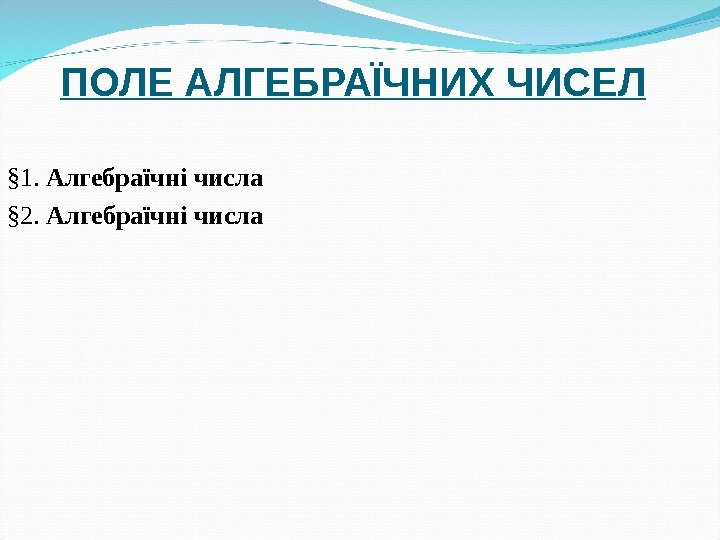 ПОЛЕ АЛГЕБРАЇЧНИХ ЧИСЕЛ

§1. Алгебраїчні числа
§2. Алгебраїчні числа